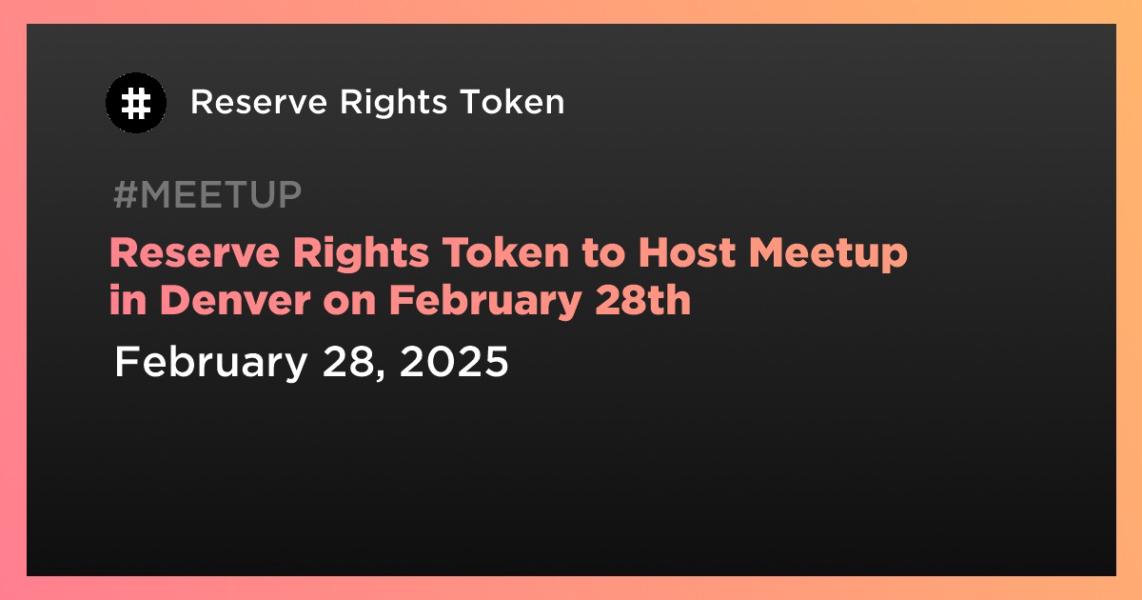 Reserve Rights Token

#MEETUP

Reserve Rights Token to Host Meetup in Denver on February 28th

February 28, 2025